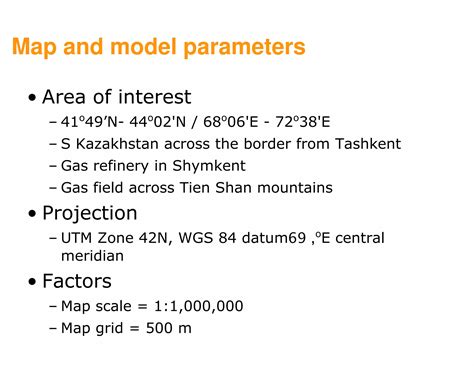 Map and model parameters

• Area of interest

– 41º49’N- 44º02'N / 68º06'E - 72º38'E

– S Kazakhstan across the border from Tashkent

– Gas refinery in Shymkent

– Gas field across Tien Shan mountains

• Projection

– UTM Zone 42N, WGS 84 datum69 ,ºE central meridian

• Factors

– Map scale = 1:1,000,000

– Map grid = 500 m